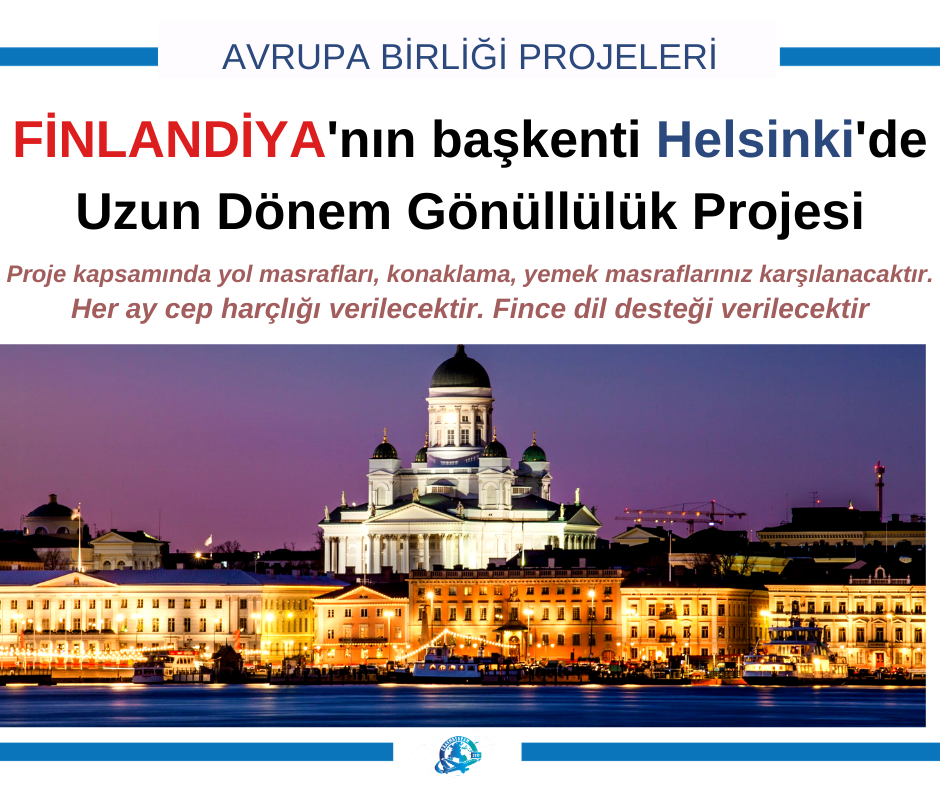 AVRUPA BİRLİĞİ PROJELERİ

FİNLANDİYA'nın başkenti Helsinki'de Uzun Dönem Gönüllülük Projesi

Proje kapsamında yol masrafları, konaklama, yemek masraflarınız karşılanacaktır. Her ay cep harçlığı verilecektir. Fince dil desteği verilecektir